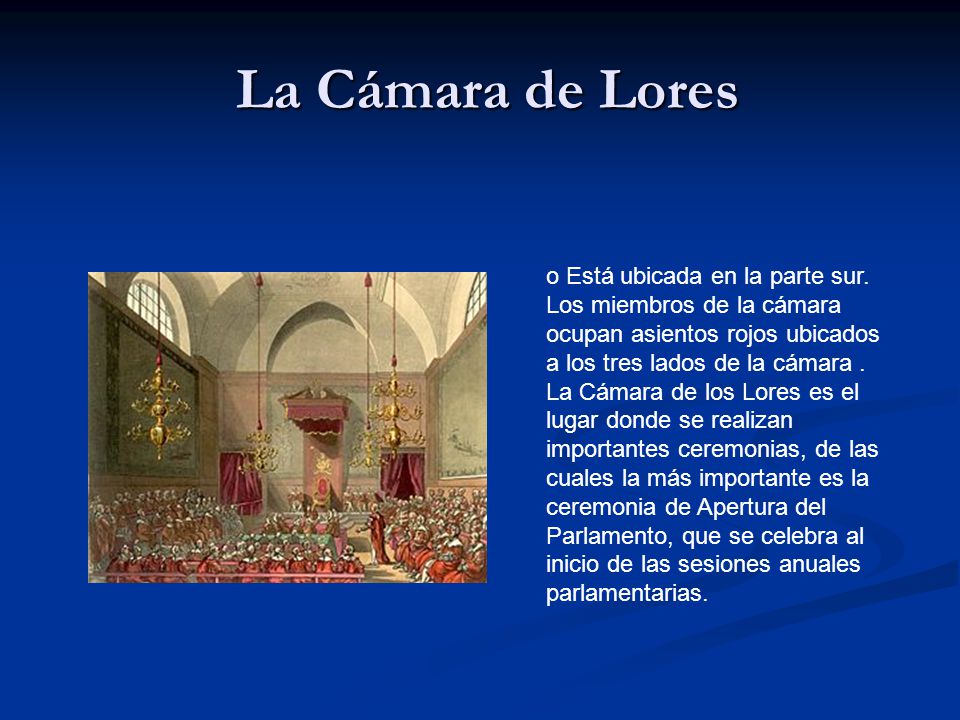 La Cámara de Lores

o Está ubicada en la parte sur. Los miembros de la cámara ocupan asientos rojos ubicados a los tres lados de la cámara . La Cámara de los Lores es el lugar donde se realizan importantes ceremonias, de las cuales la más importante es la ceremonia de Apertura del Parlamento, que se celebra al inicio de las sesiones anuales parlamentarias.